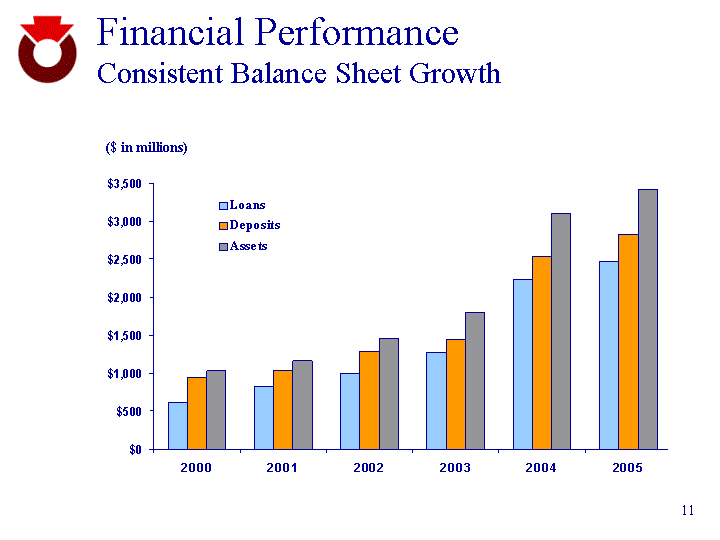 Financial Performance
Consistent Balance Sheet Growth

($ in millions)

$3,500
$3,000
$2,500
$2,000
$1,500
$1,000
$500
$0

Loans
Deposits
Assets

2000
2001
2002
2003
2004
2005

11